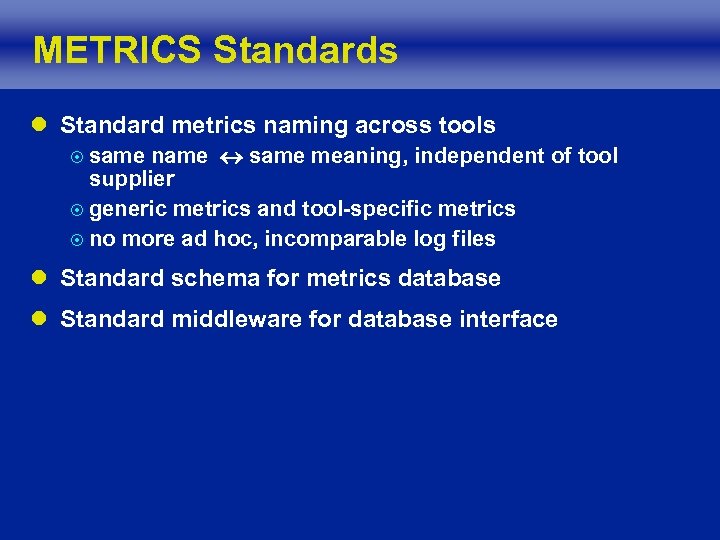 METRICS Standards

- Standard metrics naming across tools
  - same name $\leftrightarrow$ same meaning, independent of tool supplier
  - generic metrics and tool-specific metrics
  - no more ad hoc, incomparable log files
- Standard schema for metrics database
- Standard middleware for database interface